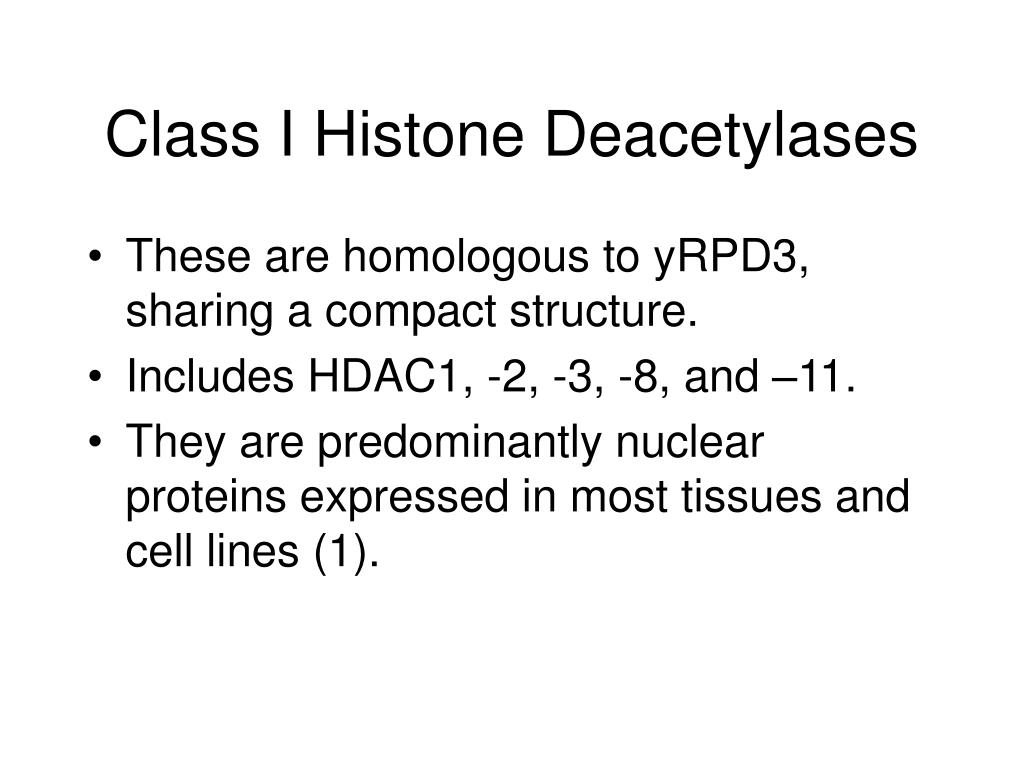 Class I Histone Deacetylases

• These are homologous to yRPD3, sharing a compact structure.
• Includes HDAC1, -2, -3, -8, and –11.
• They are predominantly nuclear proteins expressed in most tissues and cell lines (1).